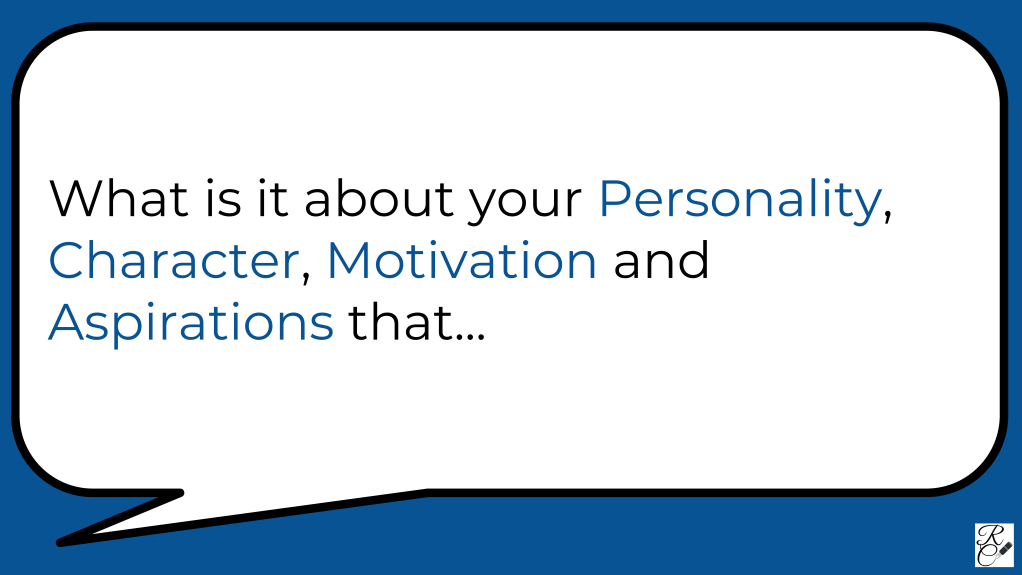 What is it about your Personality, Character, Motivation and Aspirations that...

RC